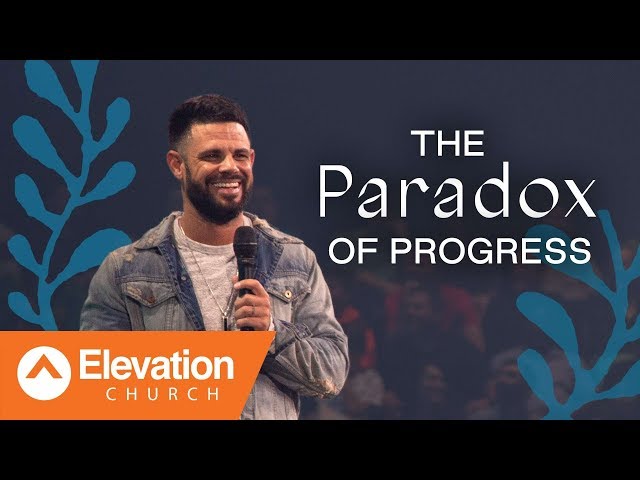 THE
Paradox
OF PROGRESS

Elevation
CHURCH